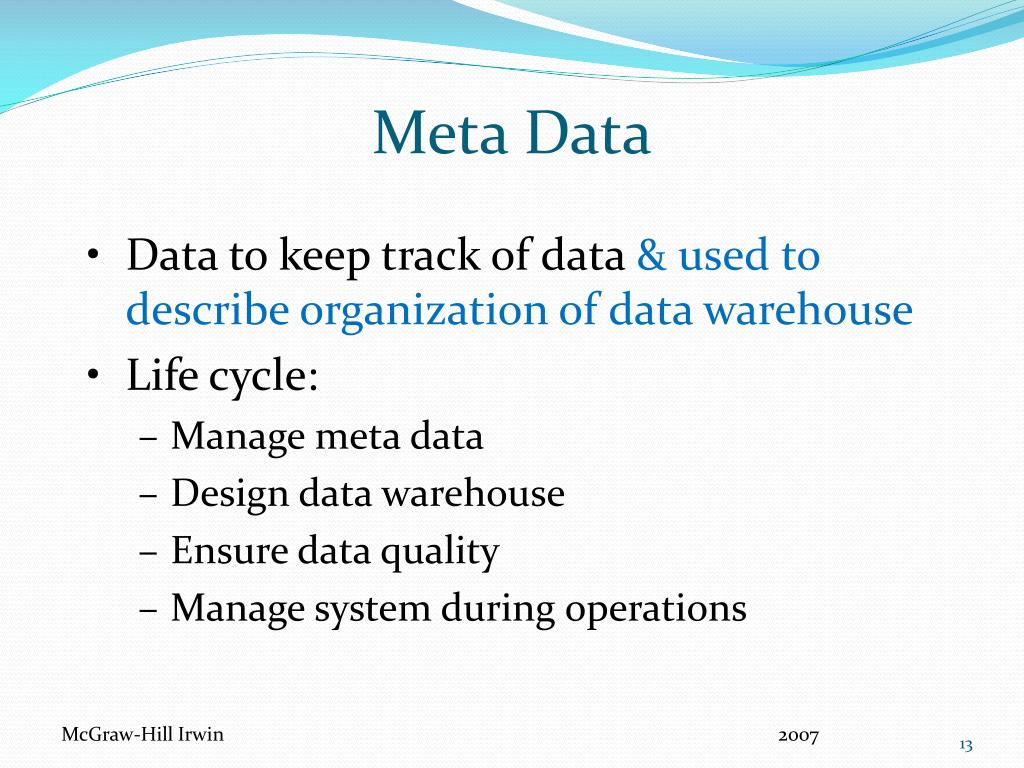 Meta Data

• Data to keep track of data & used to describe organization of data warehouse
• Life cycle:
– Manage meta data
– Design data warehouse
– Ensure data quality
– Manage system during operations

McGraw-Hill Irwin

2007

13